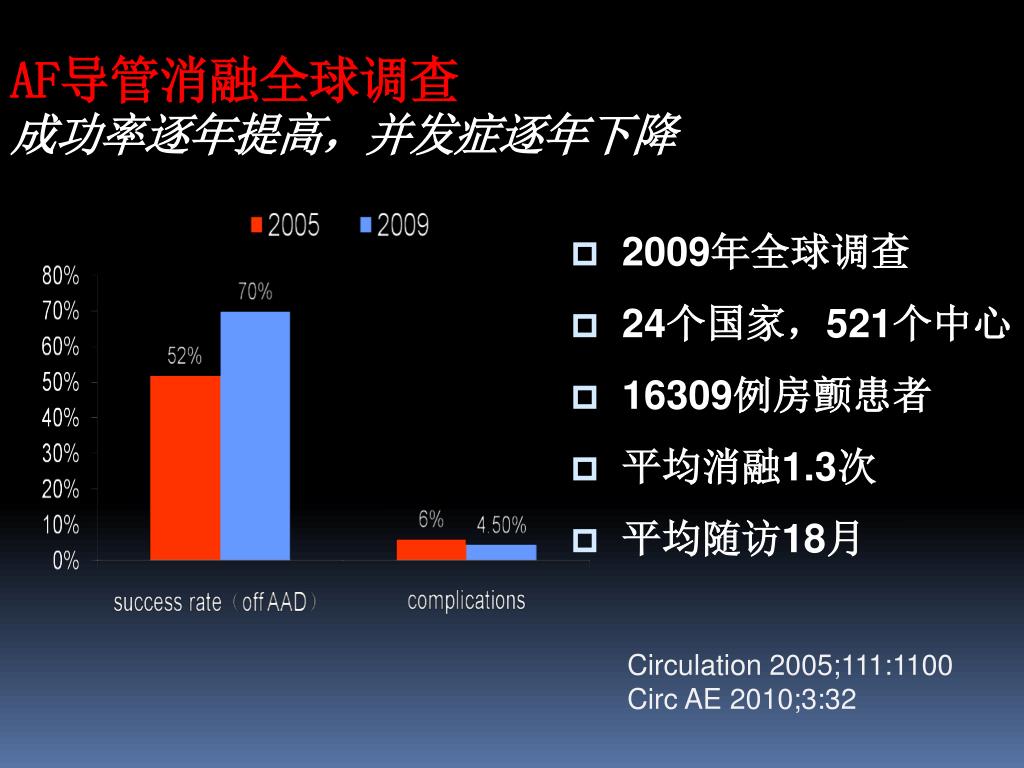 AF导管消融全球调查
成功率逐年提高，并发症逐年下降

2005 2009

80%
70%
60%
50%
40%
30%
20%
10%
0%

52%
70%
6%
4.50%

success rate（off AAD）
complications

2009年全球调查
24个国家，521个中心
16309例房颤患者
平均消融1.3次
平均随访18月

Circulation 2005;111:1100
Circ AE 2010;3:32